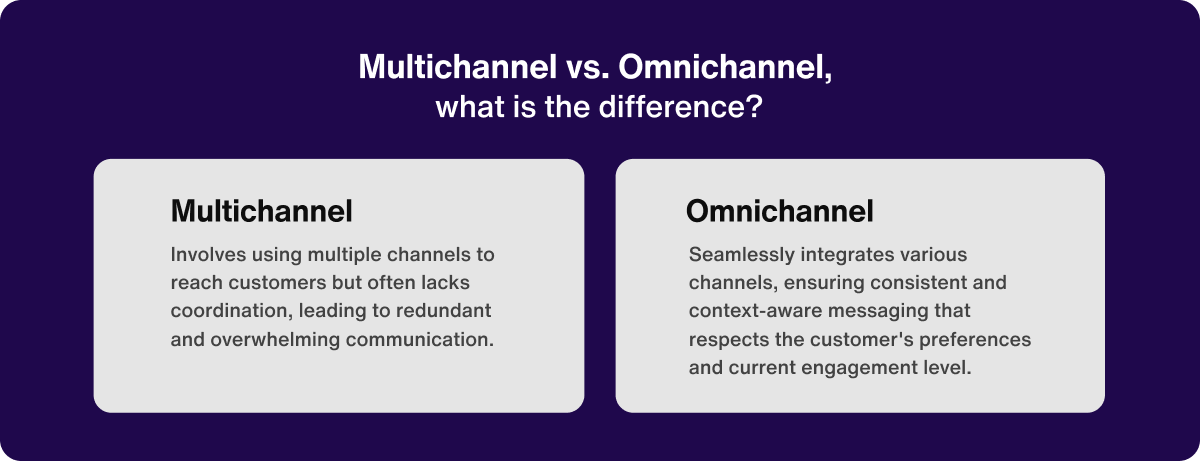 Multichannel vs. Omnichannel, what is the difference?

Multichannel

Involves using multiple channels to reach customers but often lacks coordination, leading to redundant and overwhelming communication.

Omnichannel

Seamlessly integrates various channels, ensuring consistent and context-aware messaging that respects the customer's preferences and current engagement level.